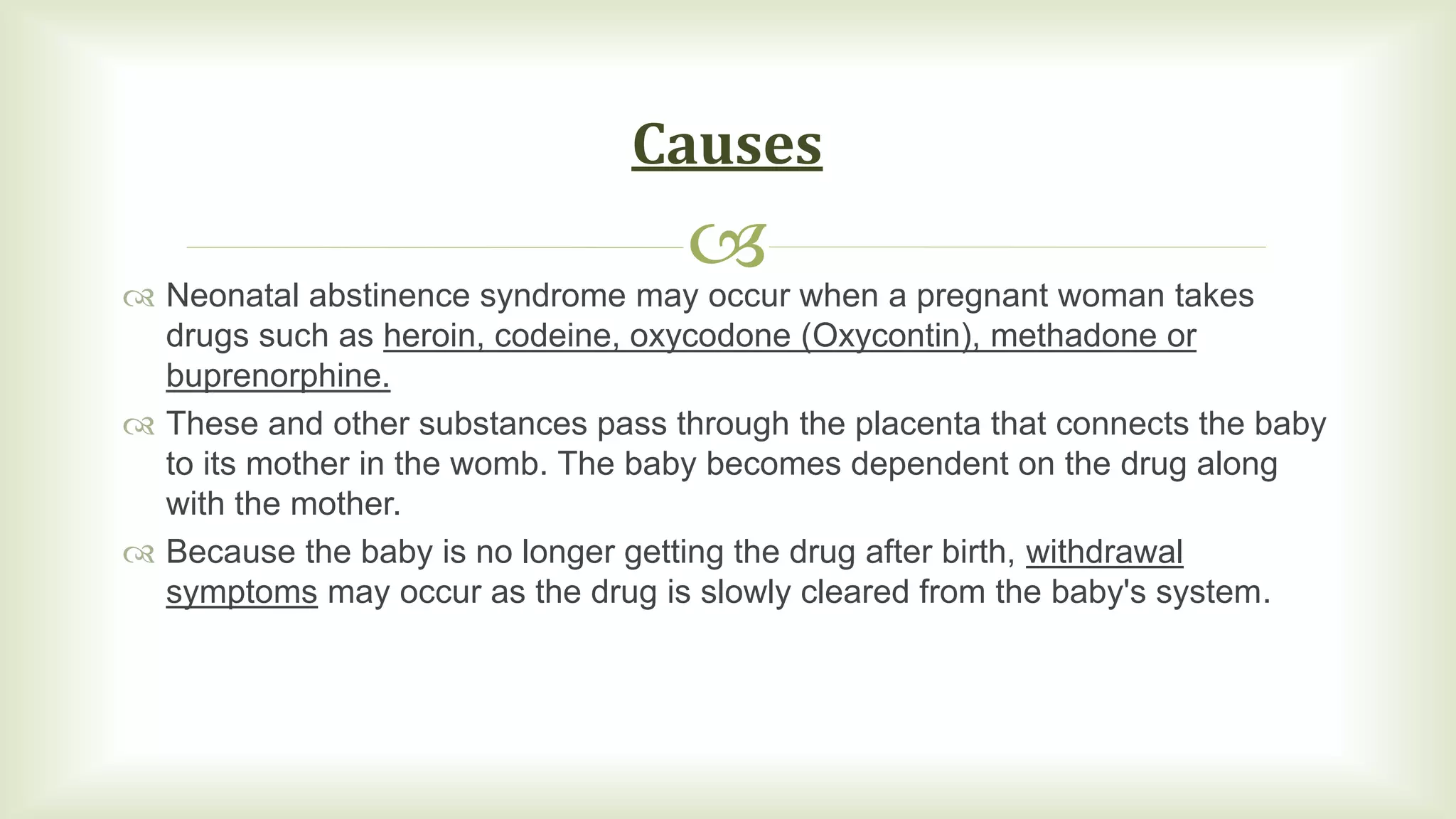 Causes

Neonatal abstinence syndrome may occur when a pregnant woman takes drugs such as heroin, codeine, oxycodone (Oxycontin), methadone or buprenorphine.

These and other substances pass through the placenta that connects the baby to its mother in the womb. The baby becomes dependent on the drug along with the mother.

Because the baby is no longer getting the drug after birth, withdrawal symptoms may occur as the drug is slowly cleared from the baby's system.